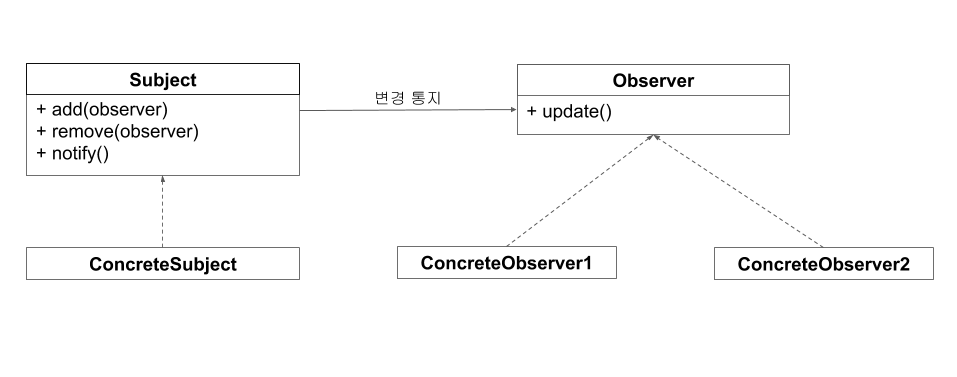 Subject

+ add(observer)
+ remove(observer)
+ notify()

변경 통지

Observer

+ update()

ConcreteSubject

ConcreteObserver1

ConcreteObserver2